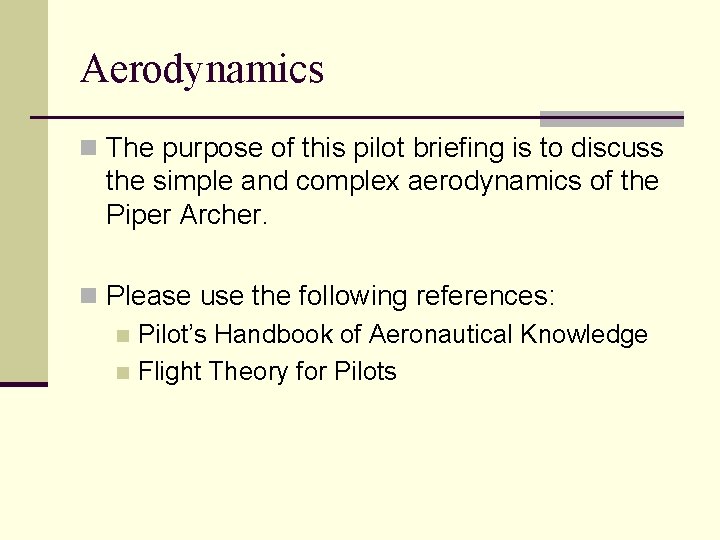 Aerodynamics

The purpose of this pilot briefing is to discuss the simple and complex aerodynamics of the Piper Archer.

Please use the following references:

Pilot’s Handbook of Aeronautical Knowledge

Flight Theory for Pilots